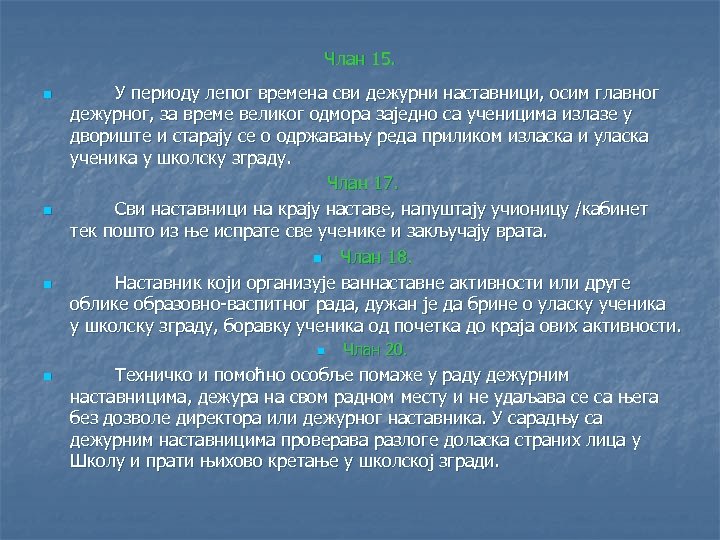 Члан 15.

У периоду лепог времена сви дежурни наставници, осим главног дежурног, за време великог одмора заједно са ученицима излазе у двориште и старају се о одржавању реда приликом изласка и уласка ученика у школску зграду.

Члан 17.

Сви наставници на крају наставе, напуштају учионицу /кабинет тек пошто из ње испрате све ученике и закључају врата.

Члан 18.

Наставник који организује ваннаставне активности или друге облике образовно-васпитног рада, дужан је да брине о уласку ученика у школску зграду, боравку ученика од почетка до краја ових активности.

Члан 20.

Техничко и помоћно особље помаже у раду дежурним наставницима, дежура на свом радном месту и не удаљава се са њега без дозволе директора или дежурног наставника. У сарадњу са дежурним наставницима проверава разлоге доласка страних лица у Школу и прати њихово кретање у школској згради.